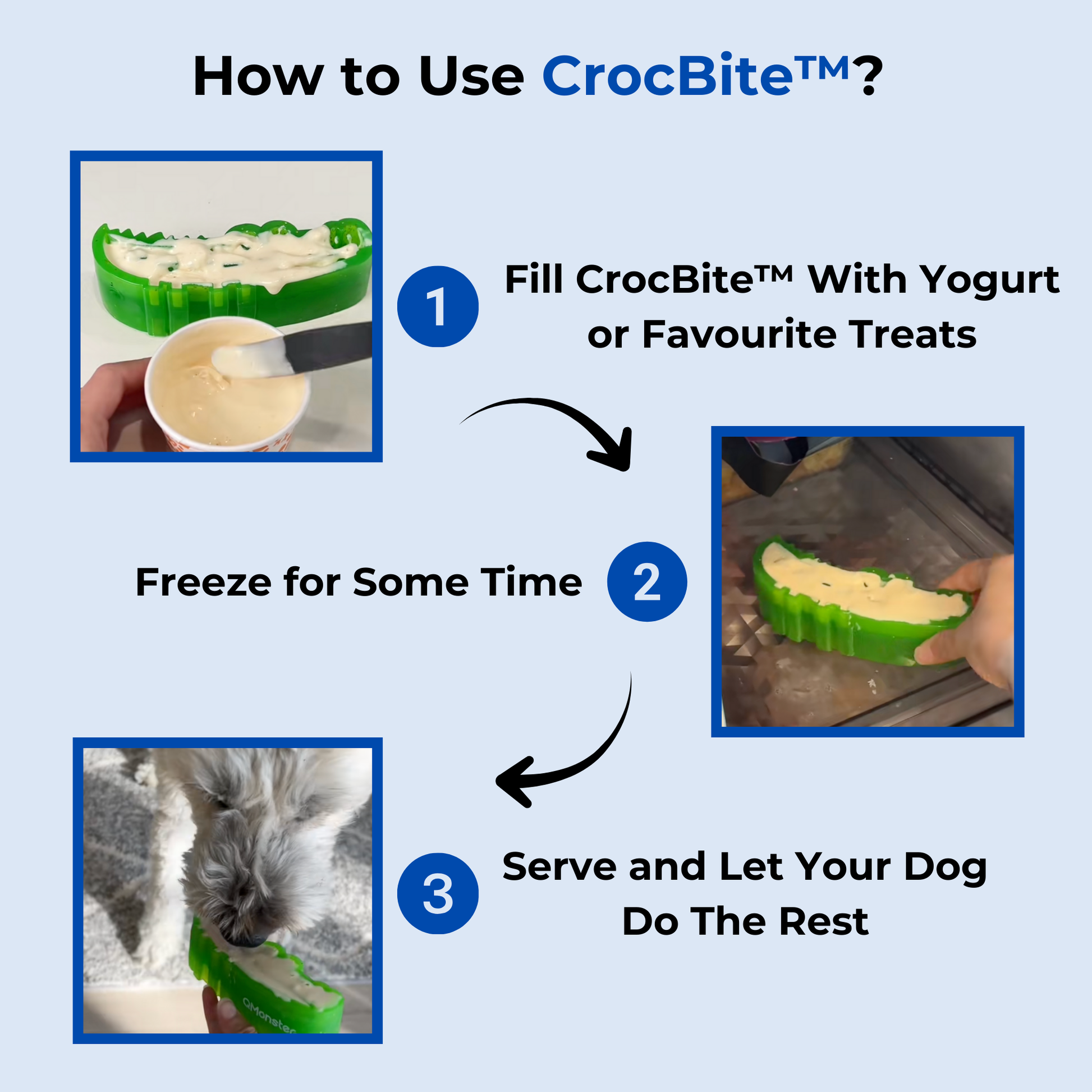 How to Use CrocBite™?

1

Fill CrocBite™ With Yogurt or Favourite Treats

Freeze for Some Time

2

3

Serve and Let Your Dog Do The Rest

QMonster